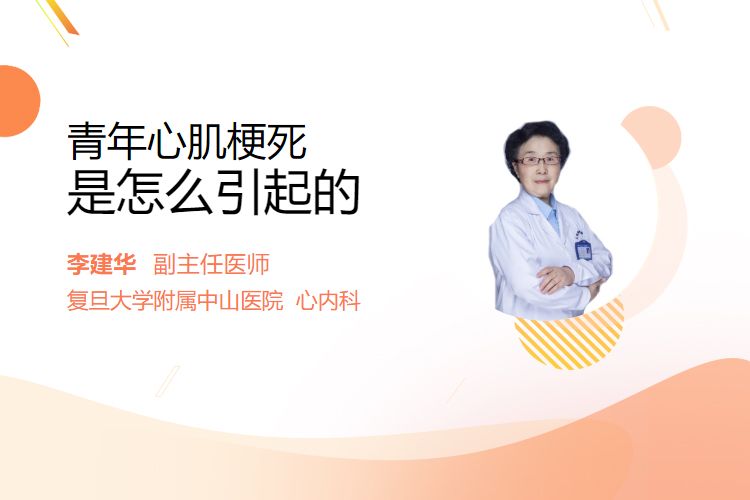 青年心肌梗死
是怎么引起的

李建华 副主任医师
复旦大学附属中山医院 心内科